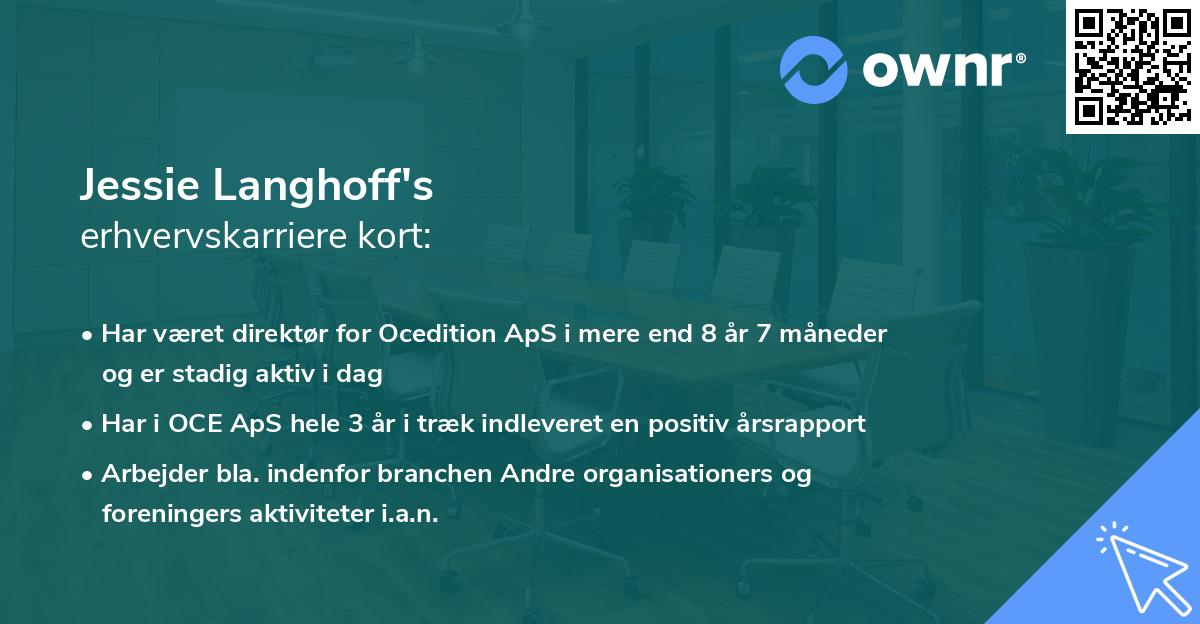 ownr®

Jessie Langhoff's
erhvervskarriere kort:

• Har været direktør for Ocedition ApS i mere end 8 år 7 måneder og er stadig aktiv i dag
• Har i OCE ApS hele 3 år i træk indleveret en positiv årsrapport
• Arbejder bla. indenfor branchen Andre organisationers og foreningers aktiviteter i.a.n.